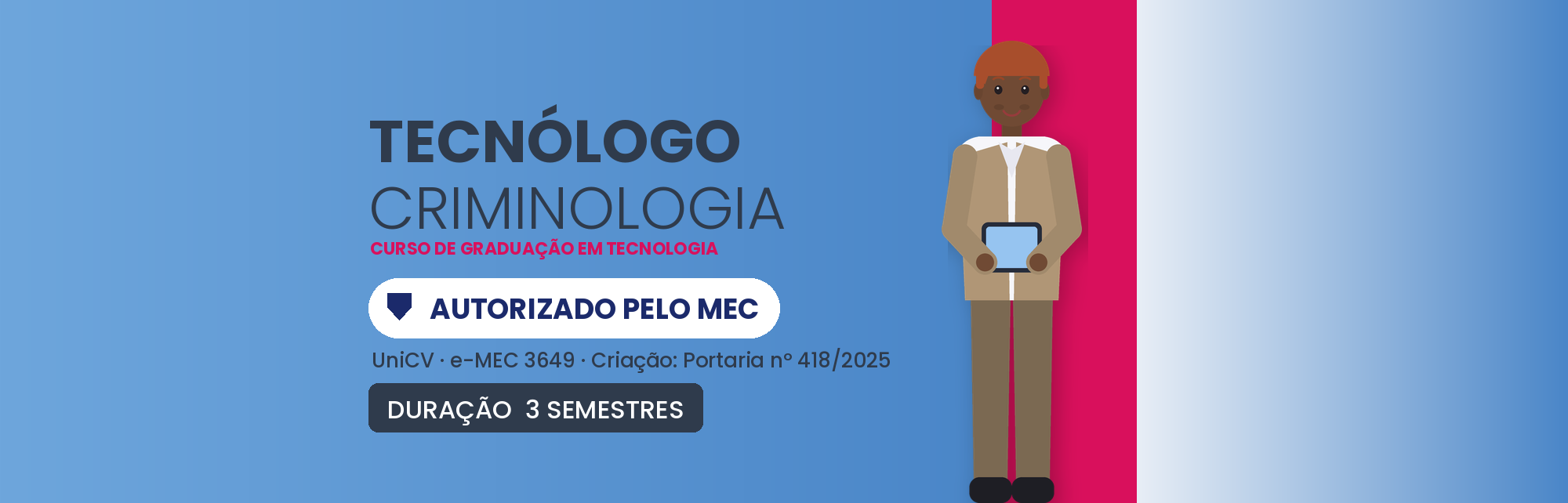 TECNÓLOGO
CRIMINOLOGIA
CURSO DE GRADUAÇÃO EM TECNOLOGIA

AUTORIZADO PELO MEC

UniCV · e-MEC 3649 · Criação: Portaria nº 418/2025

DURAÇÃO 3 SEMESTRES